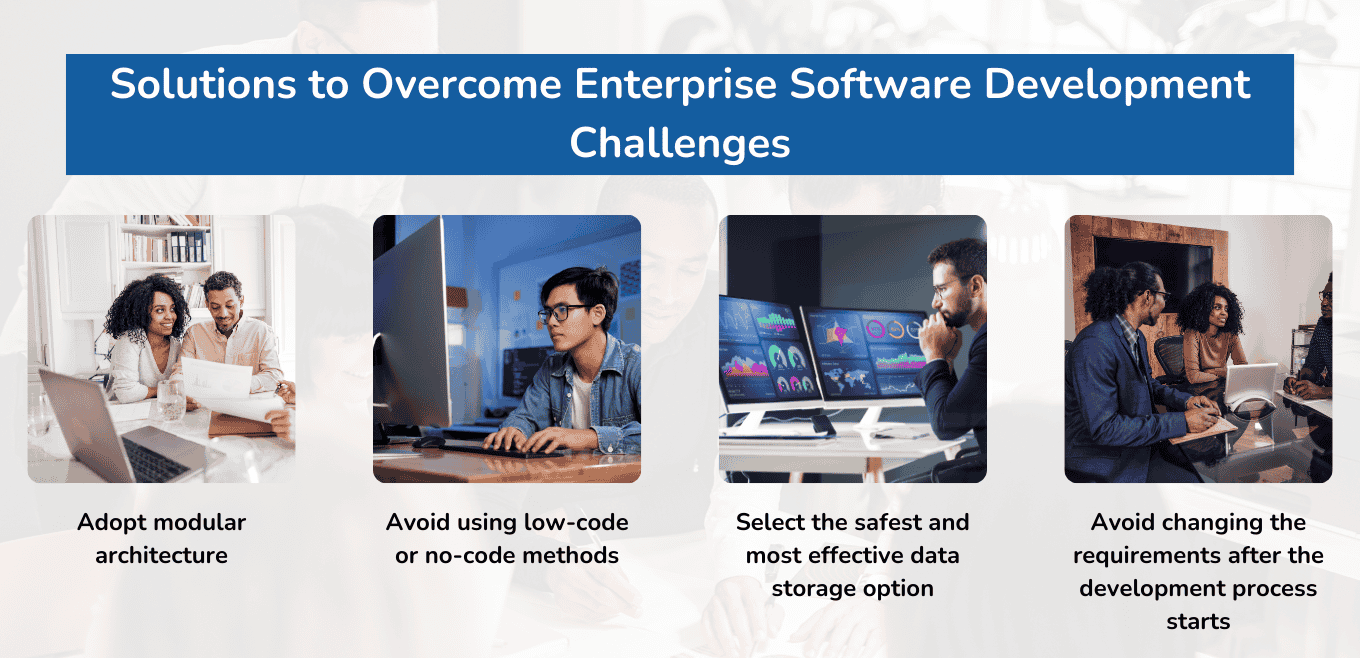 Solutions to Overcome Enterprise Software Development Challenges

Adopt modular architecture

Avoid using low-code or no-code methods

Select the safest and most effective data storage option

Avoid changing the requirements after the development process starts